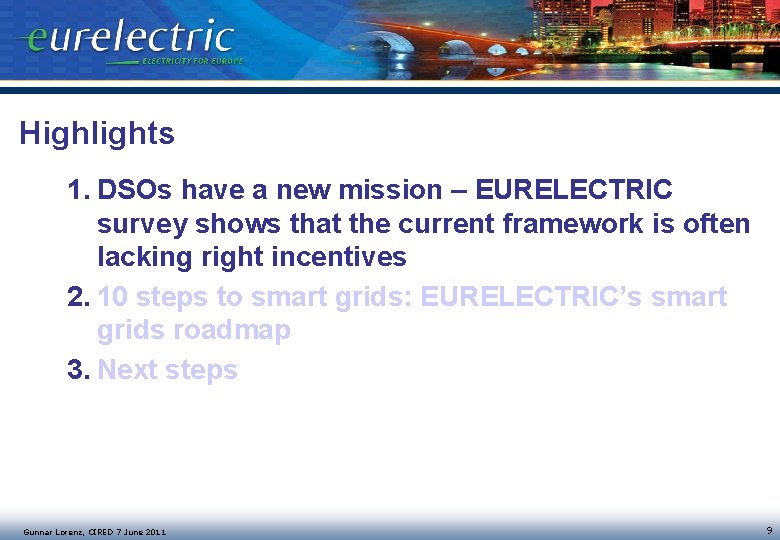 eurelectric
ELECTRICITY FOR EUROPE

Highlights

1. DSOs have a new mission – EURELECTRIC survey shows that the current framework is often lacking right incentives
2. 10 steps to smart grids: EURELECTRIC's smart grids roadmap
3. Next steps

Gunnar Lorenz, CIRED 7 June 2011

9